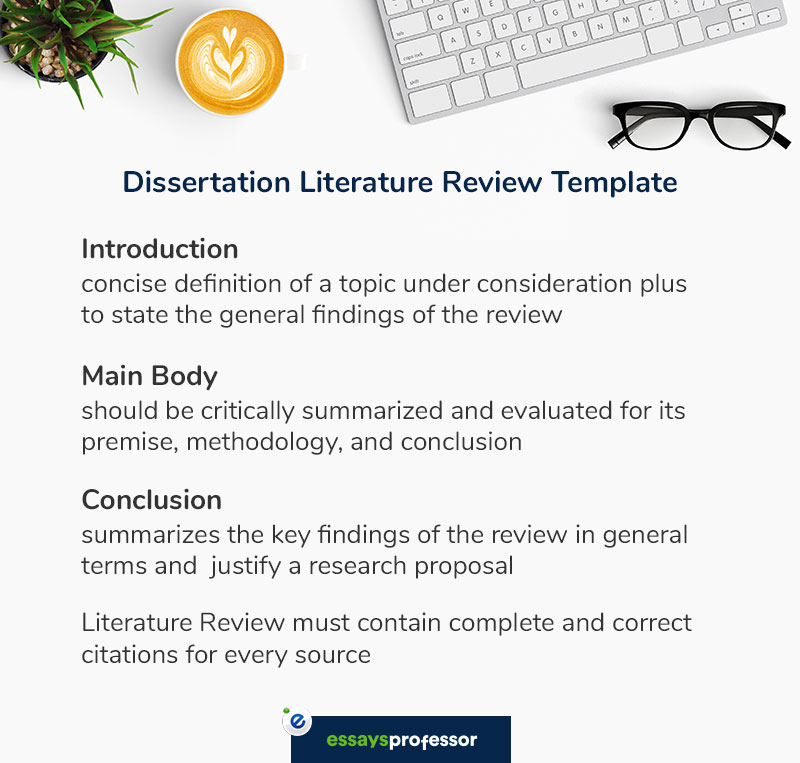 Dissertation Literature Review Template

Introduction
concise definition of a topic under consideration plus to state the general findings of the review

Main Body
should be critically summarized and evaluated for its premise, methodology, and conclusion

Conclusion
summarizes the key findings of the review in general terms and justify a research proposal

Literature Review must contain complete and correct citations for every source

e essaysprofessor